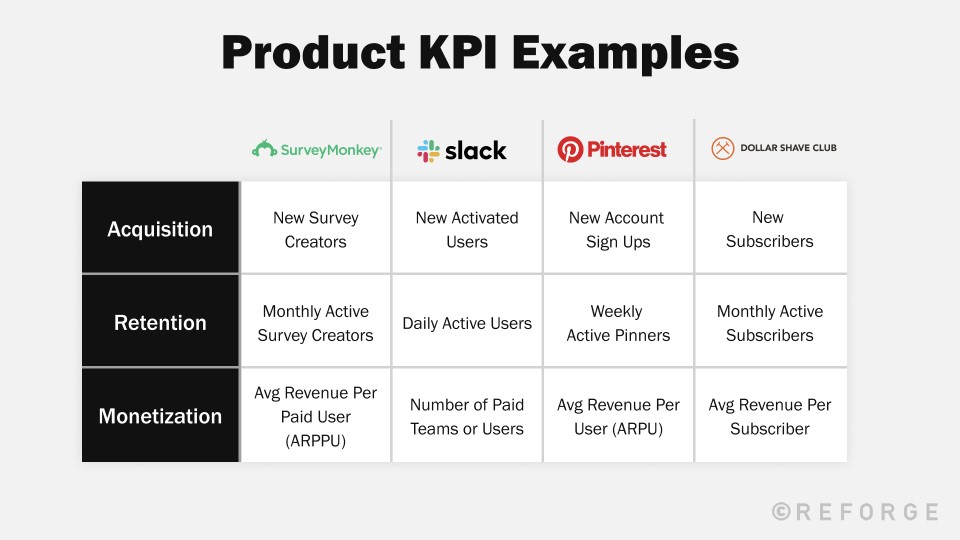 Product KPI Examples

| | SurveyMonkey | slack | Pinterest | DOLLAR SHAVE CLUB |
|---|---|---|---|---|
| Acquisition | New Survey Creators | New Activated Users | New Account Sign Ups | New Subscribers |
| Retention | Monthly Active Survey Creators | Daily Active Users | Weekly Active Pinners | Monthly Active Subscribers |
| Monetization | Avg Revenue Per Paid User (ARPPU) | Number of Paid Teams or Users | Avg Revenue Per User (ARPU) | Avg Revenue Per Subscriber |

©REFORGE